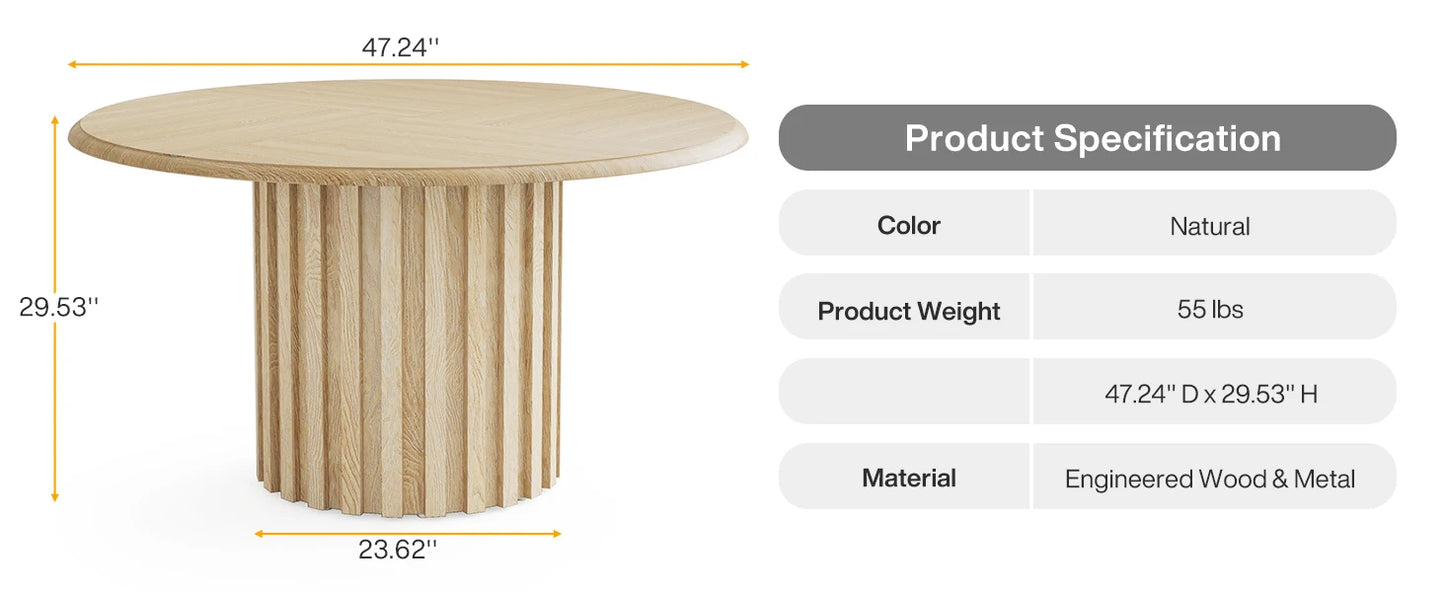 47.24''

29.53''

23.62''

Product Specification

| Color | Natural |
|---|---|
| Product Weight | 55 lbs |
| | 47.24'' D x 29.53'' H |
| Material | Engineered Wood & Metal |